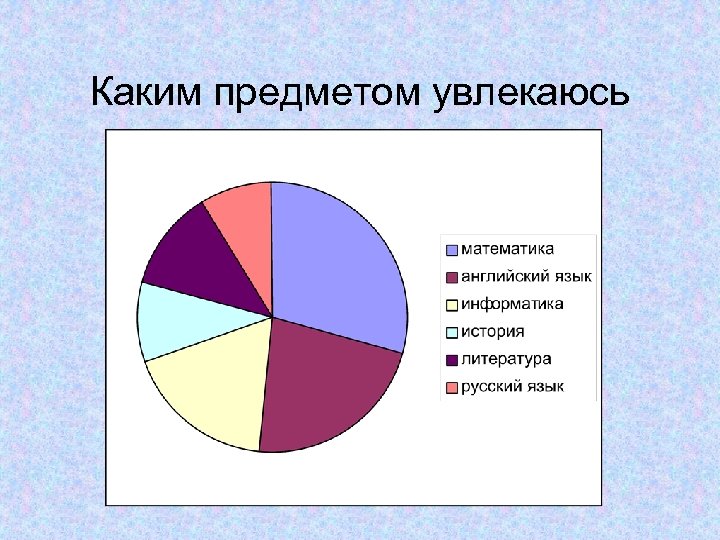 Каким предметом увлекаюсь

математика
английский язык
информатика
история
литература
русский язык